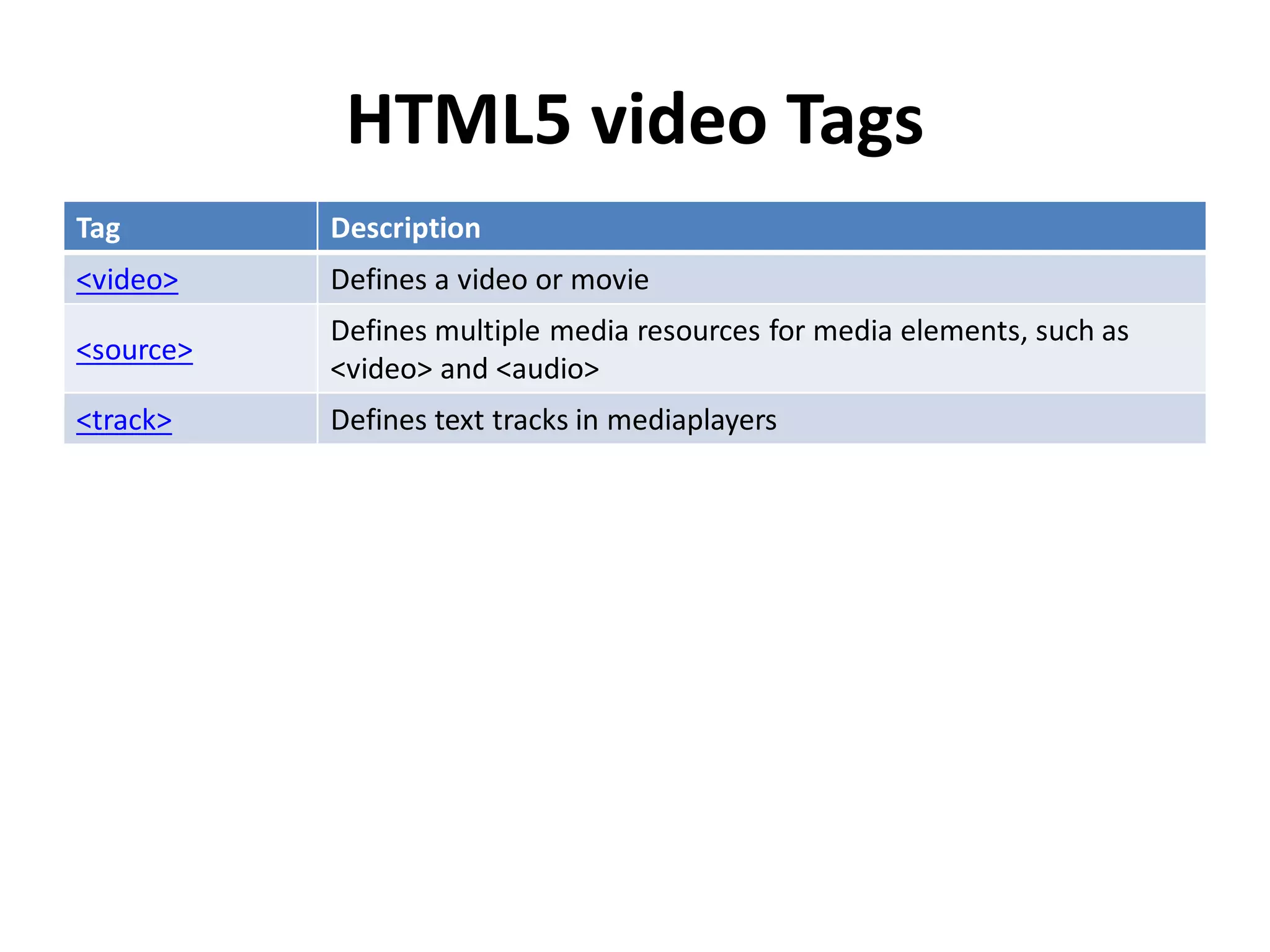 HTML5 video Tags

| Tag | Description |
|---|---|
| <video> | Defines a video or movie |
| <source> | Defines multiple media resources for media elements, such as <video> and <audio> |
| <track> | Defines text tracks in mediaplayers |